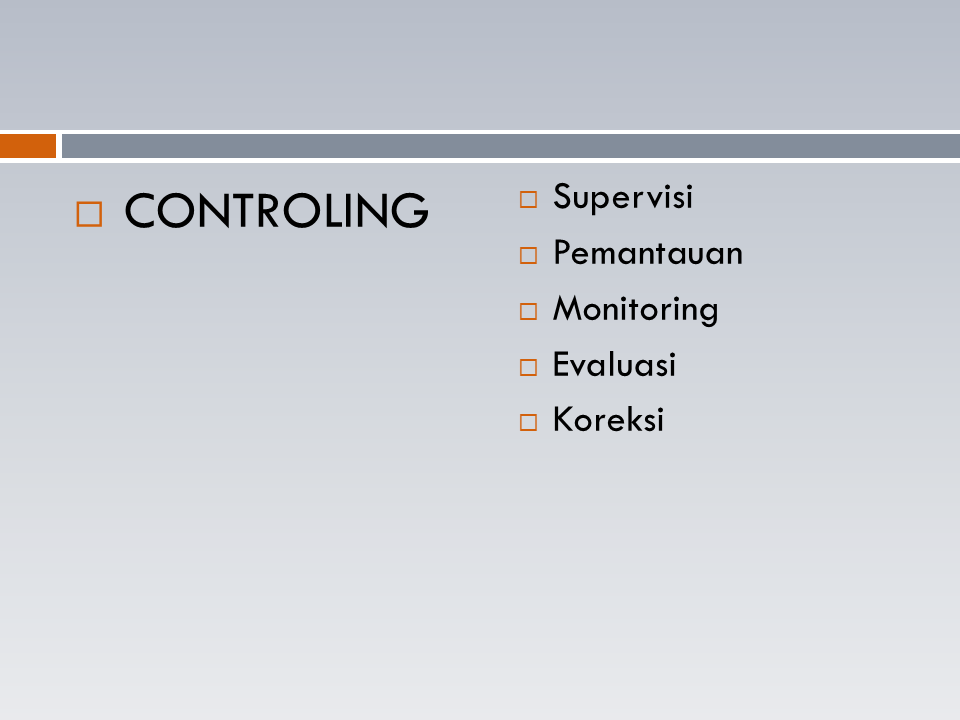 CONTROLING

Supervisi

Pemantauan

Monitoring

Evaluasi

Koreksi